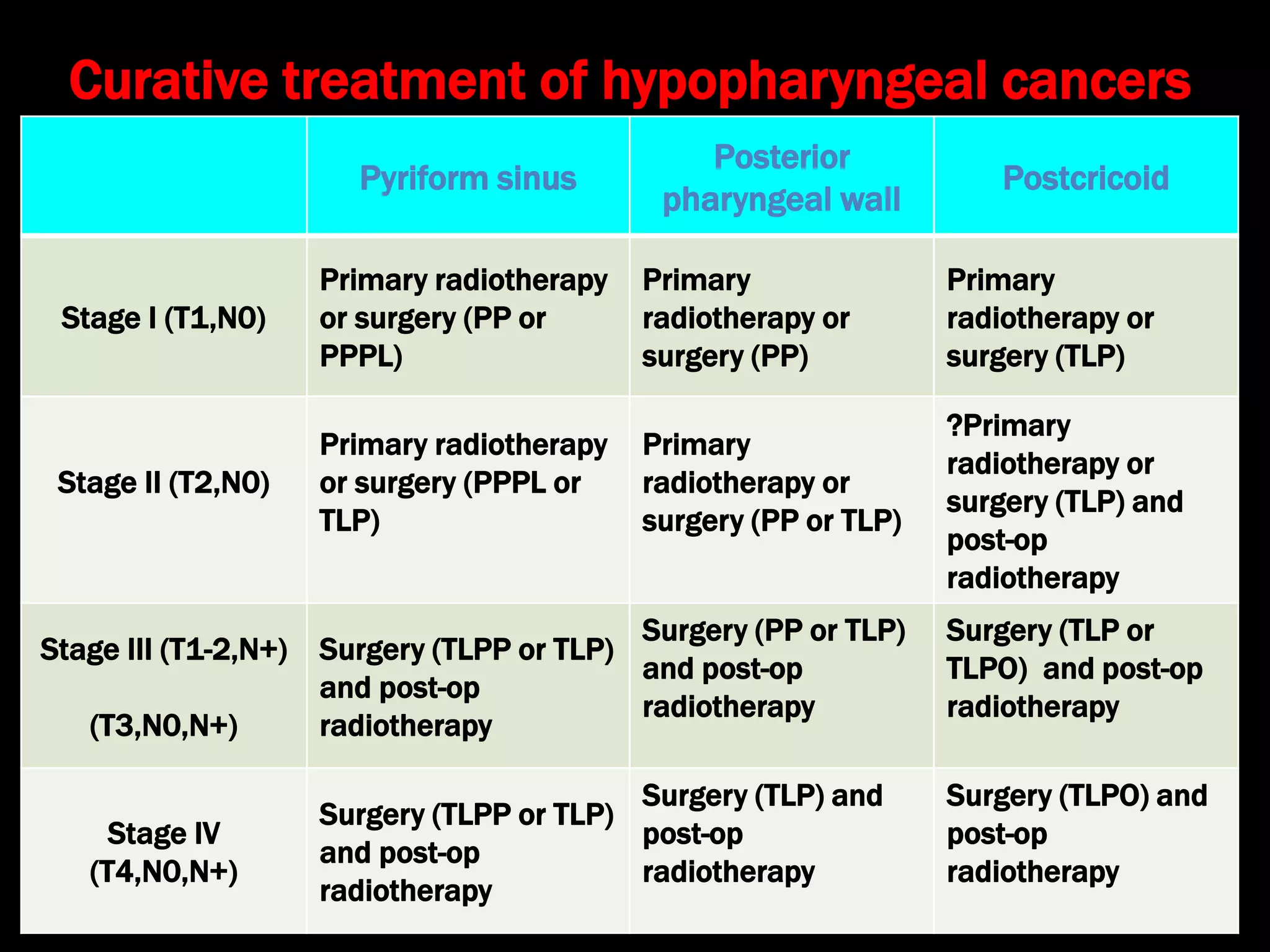 Curative treatment of hypopharyngeal cancers

| | Pyriform sinus | Posterior pharyngeal wall | Postcricoid |
|---|---|---|---|
| Stage I (T1,N0) | Primary radiotherapy or surgery (PP or PPPL) | Primary radiotherapy or surgery (PP) | Primary radiotherapy or surgery (TLP) |
| Stage II (T2,N0) | Primary radiotherapy or surgery (PPPL or TLP) | Primary radiotherapy or surgery (PP or TLP) | ?Primary radiotherapy or surgery (TLP) and post-op radiotherapy |
| Stage III (T1-2,N+) (T3,N0,N+) | Surgery (TLPP or TLP) and post-op radiotherapy | Surgery (PP or TLP) and post-op radiotherapy | Surgery (TLP or TLPO) and post-op radiotherapy |
| Stage IV (T4,N0,N+) | Surgery (TLPP or TLP) and post-op radiotherapy | Surgery (TLP) and post-op radiotherapy | Surgery (TLPO) and post-op radiotherapy |